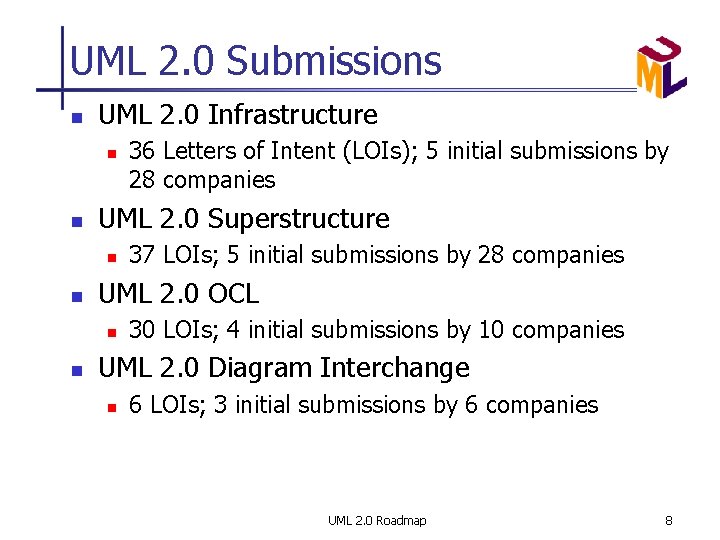 UML 2.0 Submissions

UML

- UML 2.0 Infrastructure
  - 36 Letters of Intent (LOIs); 5 initial submissions by 28 companies
- UML 2.0 Superstructure
  - 37 LOIs; 5 initial submissions by 28 companies
- UML 2.0 OCL
  - 30 LOIs; 4 initial submissions by 10 companies
- UML 2.0 Diagram Interchange
  - 6 LOIs; 3 initial submissions by 6 companies

UML 2.0 Roadmap

8